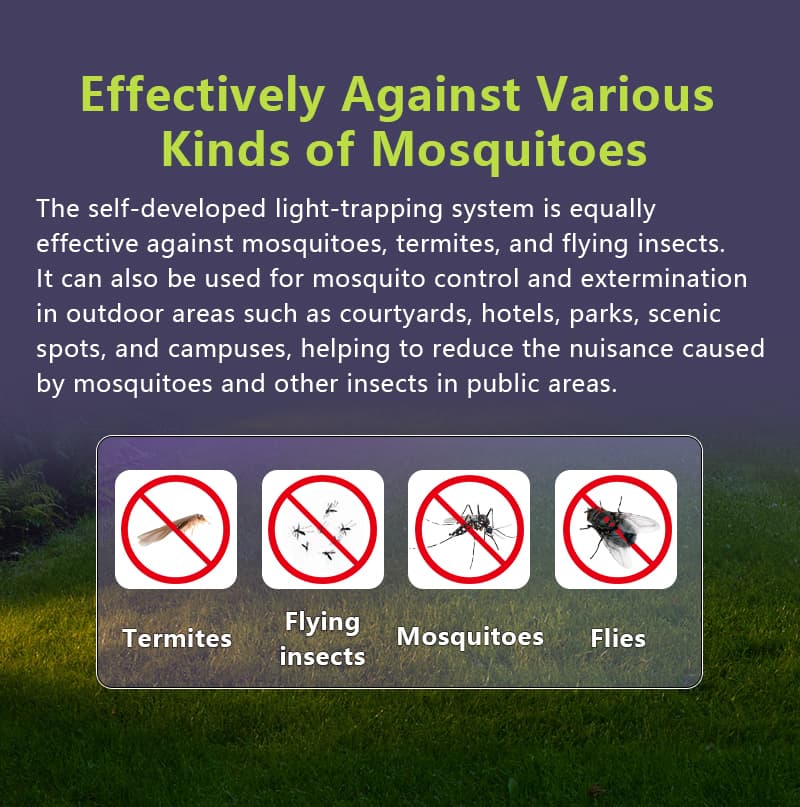 Effectively Against Various Kinds of Mosquitoes

The self-developed light-trapping system is equally effective against mosquitoes, termites, and flying insects. It can also be used for mosquito control and extermination in outdoor areas such as courtyards, hotels, parks, scenic spots, and campuses, helping to reduce the nuisance caused by mosquitoes and other insects in public areas.

Termites

Flying insects

Mosquitoes

Flies